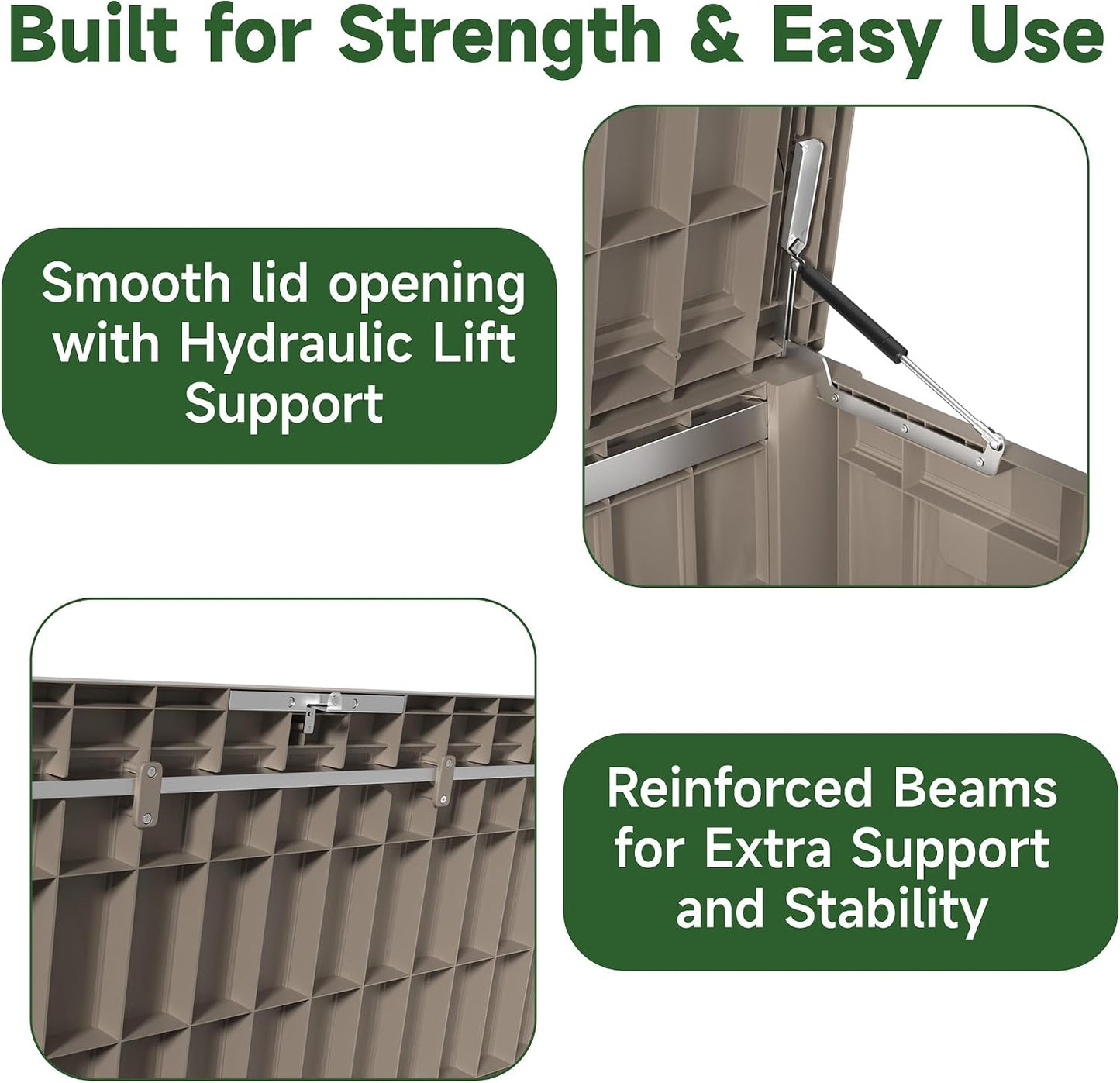 Built for Strength & Easy Use

Smooth lid opening with Hydraulic Lift Support

Reinforced Beams for Extra Support and Stability